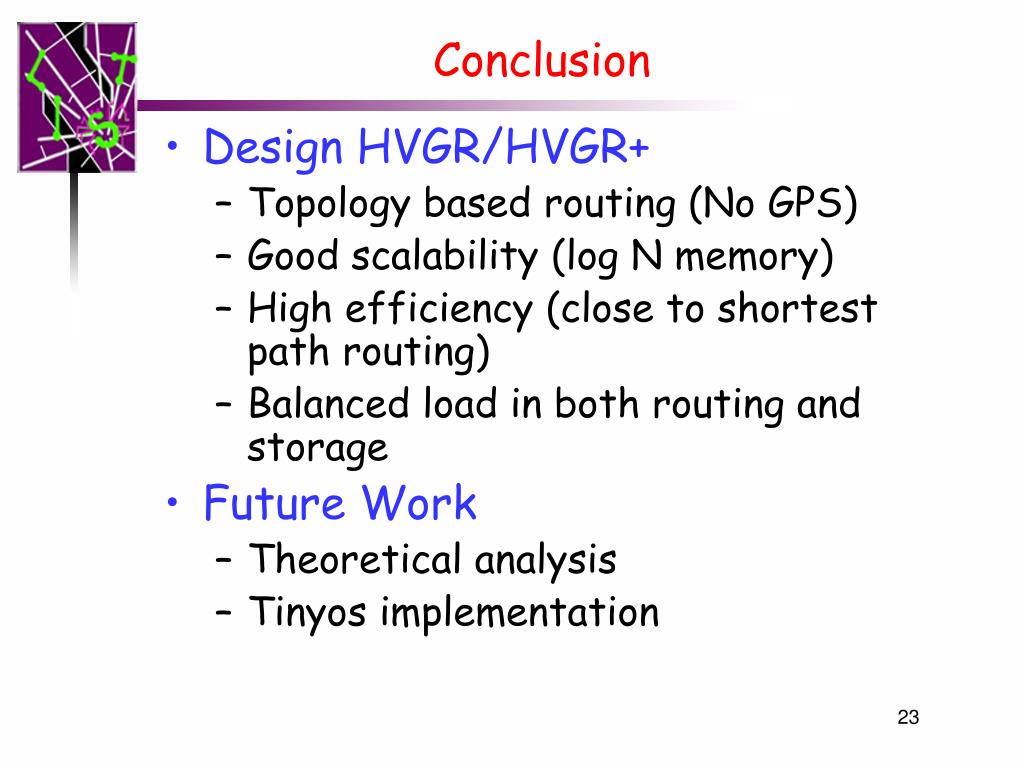 LIST

Conclusion

• Design HVGR/HVGR+
  – Topology based routing (No GPS)
  – Good scalability (log N memory)
  – High efficiency (close to shortest path routing)
  – Balanced load in both routing and storage
• Future Work
  – Theoretical analysis
  – Tinyos implementation

23